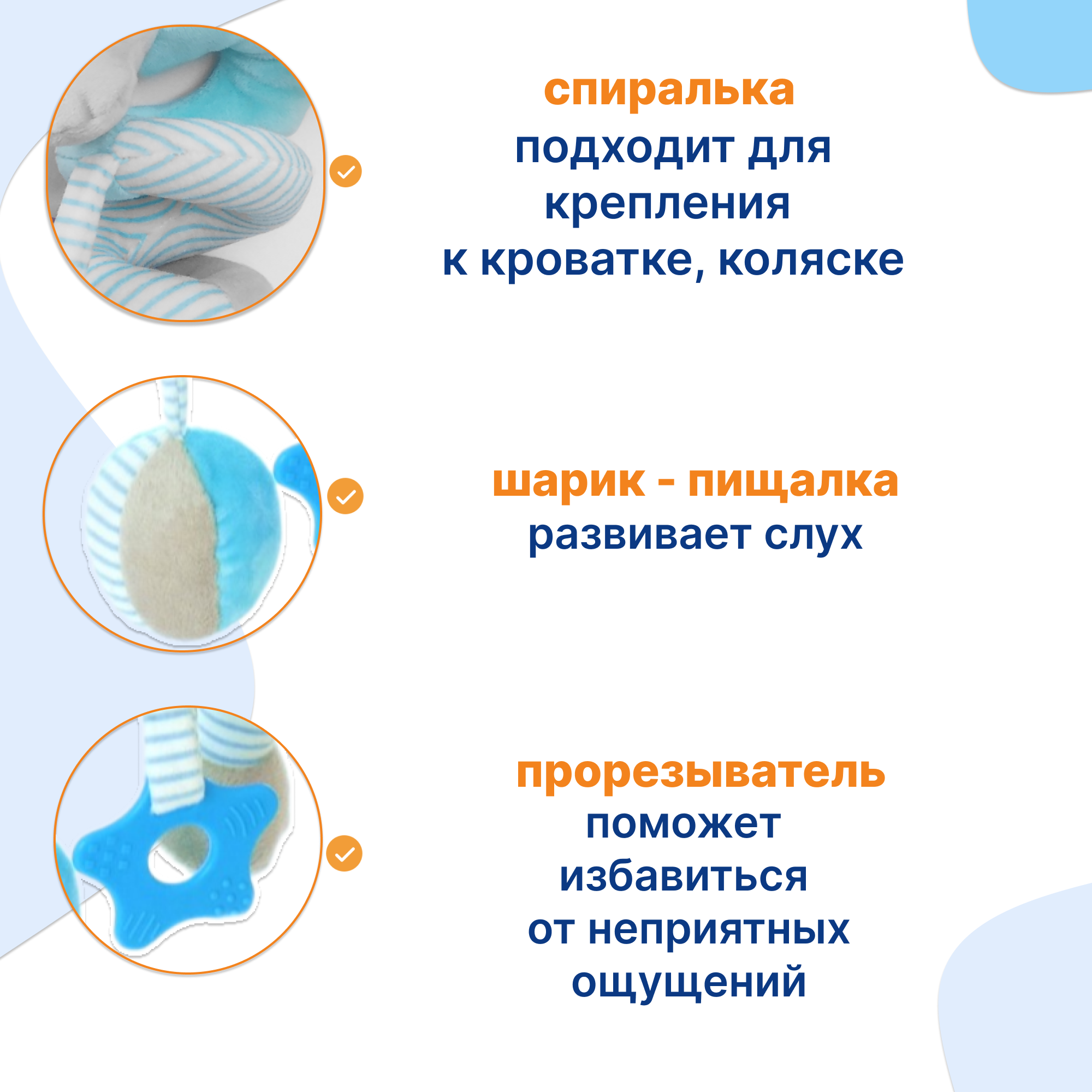 спиралька
подходит для крепления к кроватке, коляске

шарик - пищалка
развивает слух

прорезыватель
поможет избавиться от неприятных ощущений